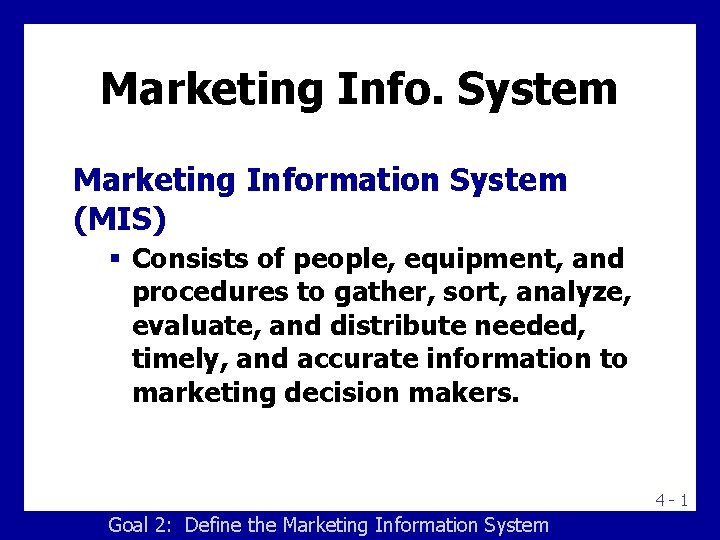 Marketing Info. System

Marketing Information System (MIS)

▪ Consists of people, equipment, and procedures to gather, sort, analyze, evaluate, and distribute needed, timely, and accurate information to marketing decision makers.

4 - 1

Goal 2: Define the Marketing Information System